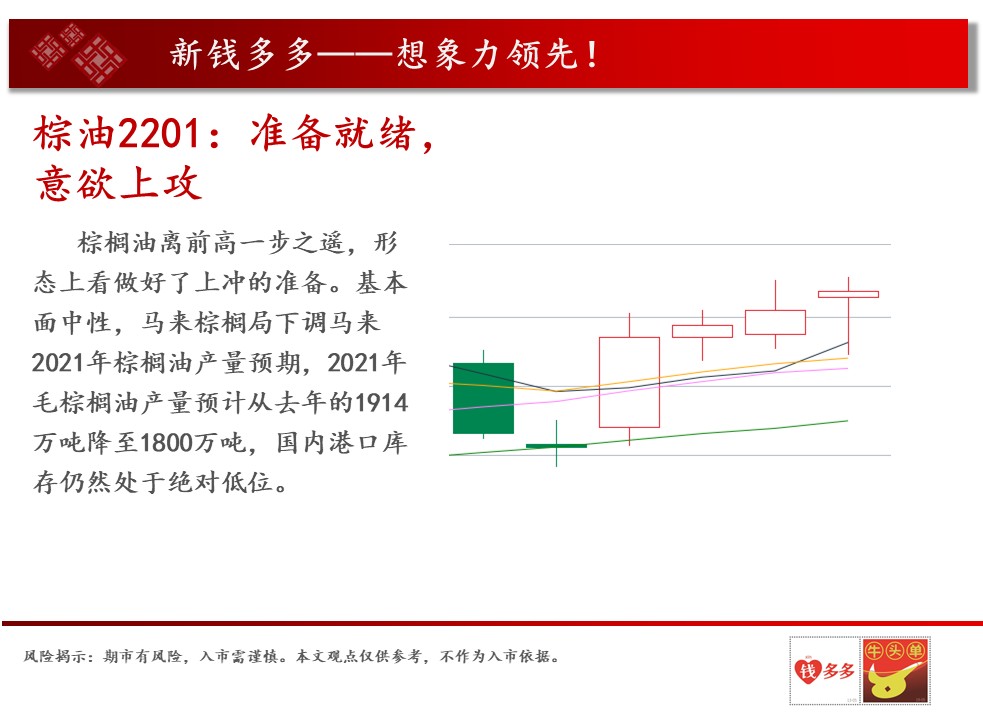 新钱多多——想象力领先！

棕油2201：准备就绪，意欲上攻

棕榈油离前高一步之遥，形态上看做好了上冲的准备。基本面中性，马来棕榈局下调马来2021年棕榈油产量预期，2021年毛棕榈油产量预计从去年的1914万吨降至1800万吨，国内港口库存仍然处于绝对低位。

风险揭示：期市有风险，入市需谨慎。本文观点仅供参考，不作为入市依据。

钱多多

牛头单